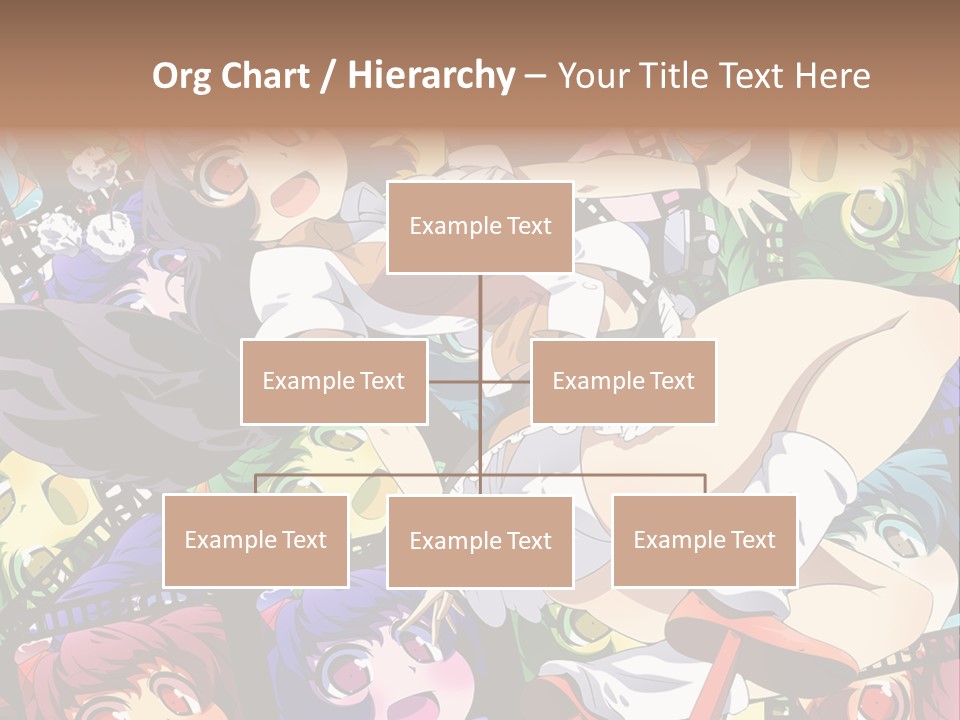 Org Chart / Hierarchy – Your Title Text Here

Example Text

Example Text

Example Text

Example Text

Example Text

Example Text